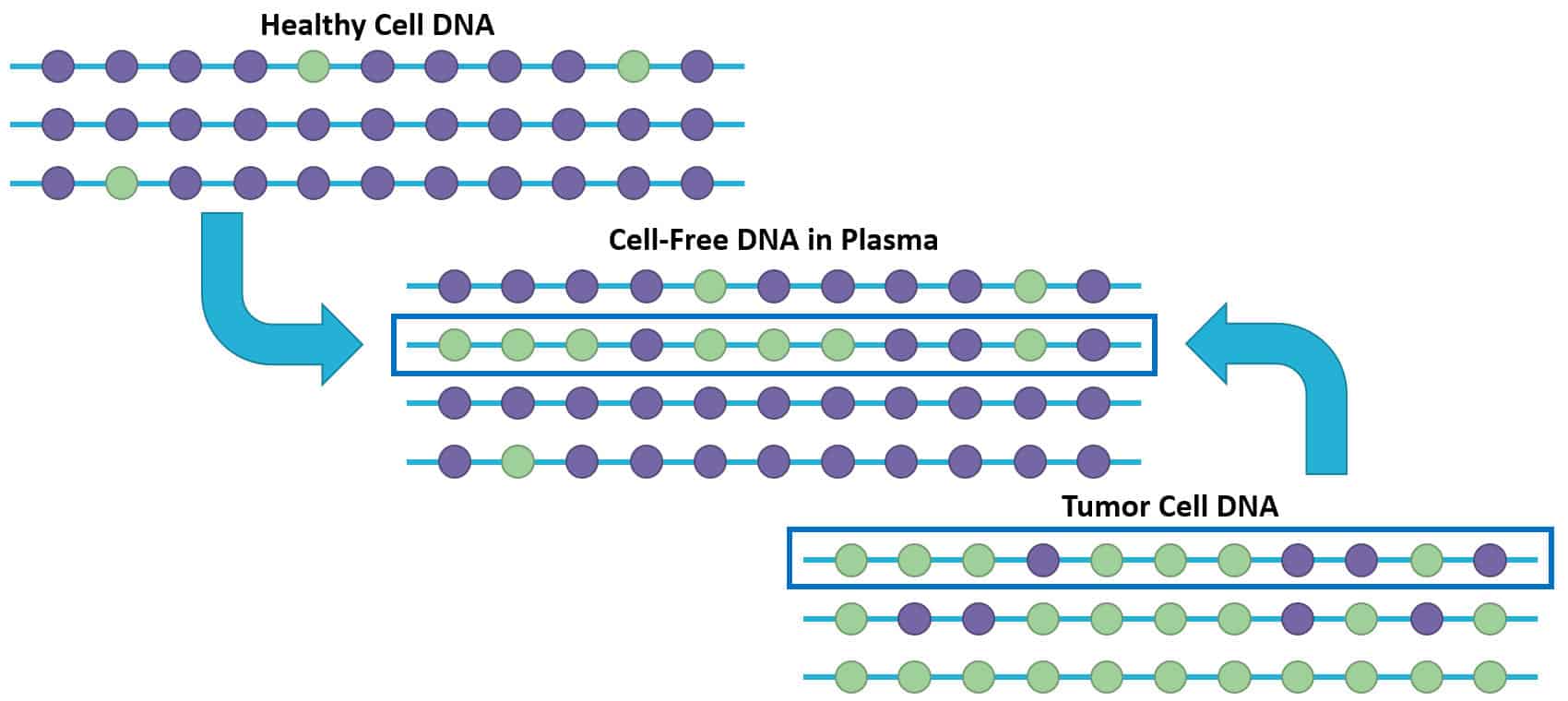 Healthy Cell DNA

Cell-Free DNA in Plasma

Tumor Cell DNA